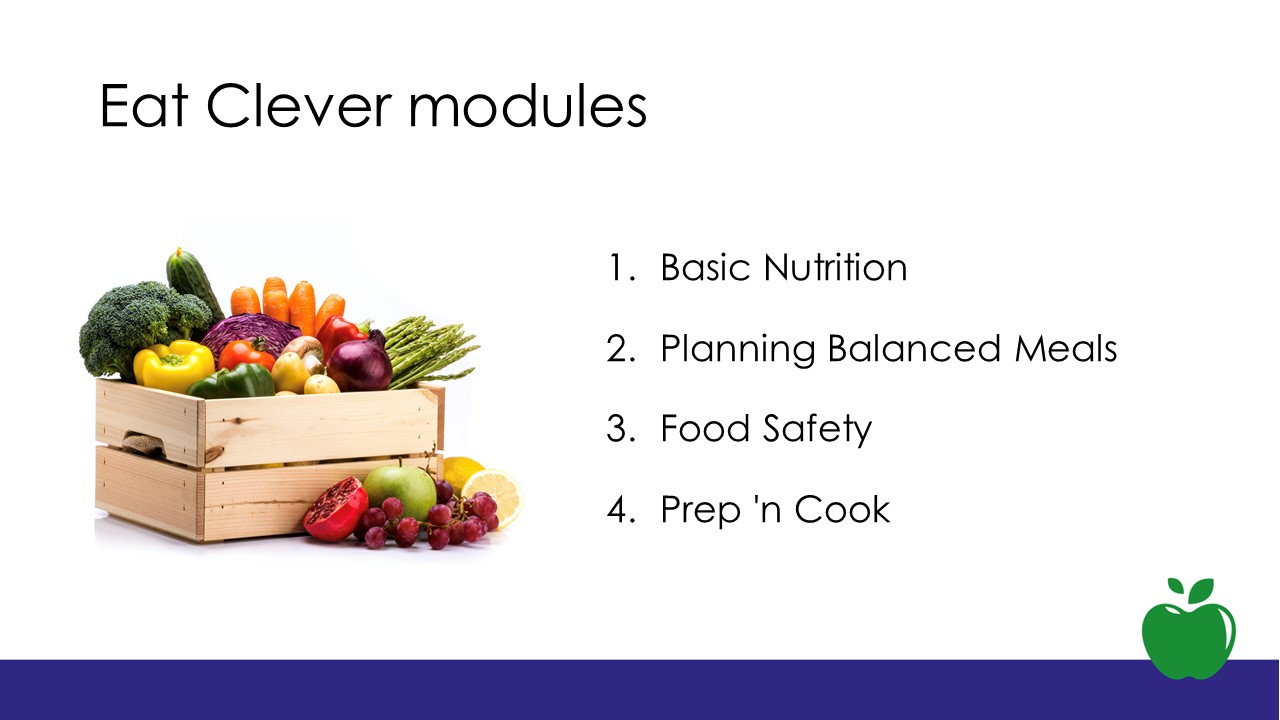 Eat Clever modules

1. Basic Nutrition
2. Planning Balanced Meals
3. Food Safety
4. Prep 'n Cook